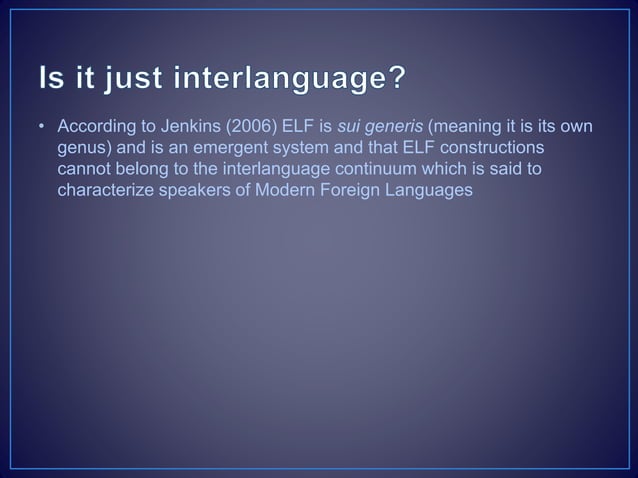 Is it just interlanguage?

• According to Jenkins (2006) ELF is sui generis (meaning it is its own genus) and is an emergent system and that ELF constructions cannot belong to the interlanguage continuum which is said to characterize speakers of Modern Foreign Languages